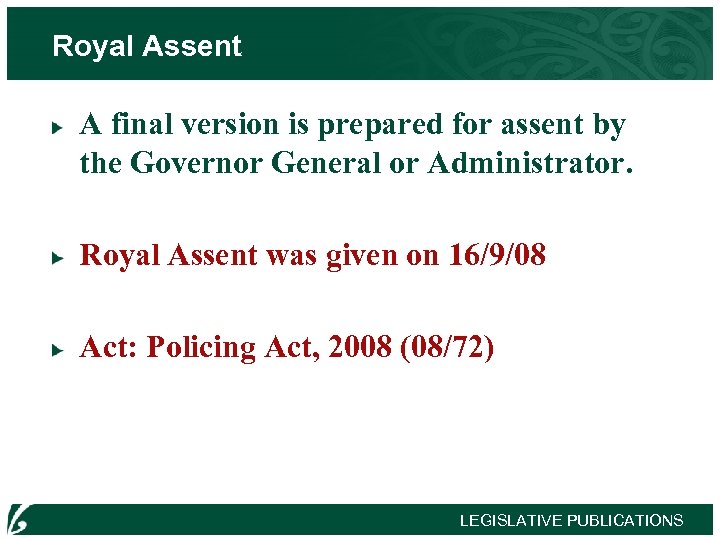 Royal Assent

A final version is prepared for assent by the Governor General or Administrator.

Royal Assent was given on 16/9/08

Act: Policing Act, 2008 (08/72)

LEGISLATIVE PUBLICATIONS